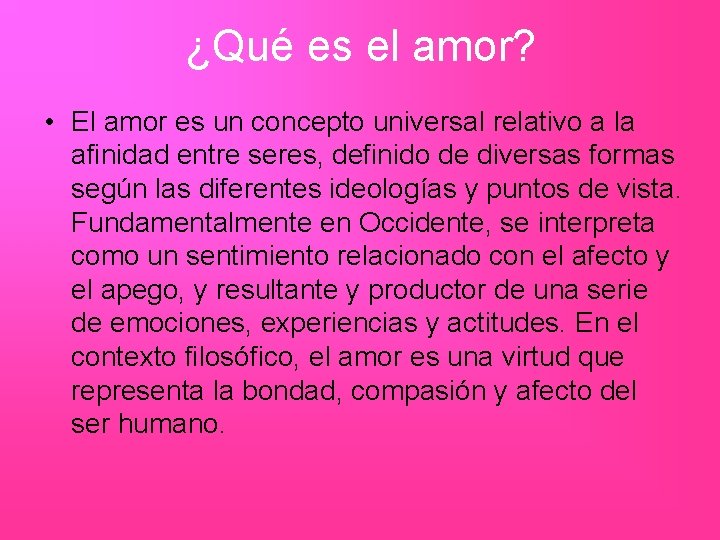 ¿Qué es el amor?

• El amor es un concepto universal relativo a la afinidad entre seres, definido de diversas formas según las diferentes ideologías y puntos de vista. Fundamentalmente en Occidente, se interpreta como un sentimiento relacionado con el afecto y el apego, y resultante y productor de una serie de emociones, experiencias y actitudes. En el contexto filosófico, el amor es una virtud que representa la bondad, compasión y afecto del ser humano.